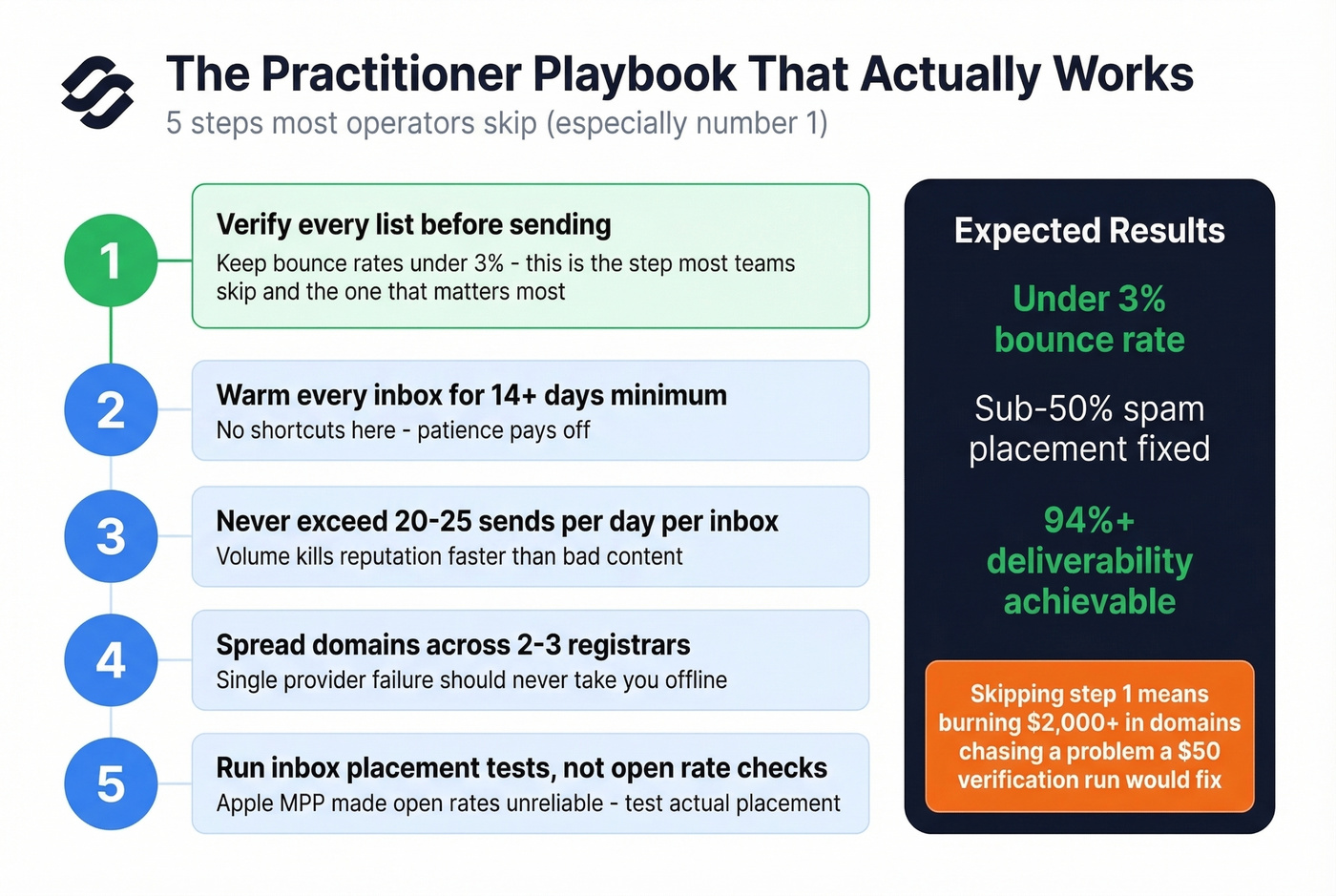 The Practitioner Playbook That Actually Works
5 steps most operators skip (especially number 1)

1
Verify every list before sending
Keep bounce rates under 3% - this is the step most teams skip and the one that matters most

2
Warm every inbox for 14+ days minimum
No shortcuts here - patience pays off

3
Never exceed 20-25 sends per day per inbox
Volume kills reputation faster than bad content

4
Spread domains across 2-3 registrars
Single provider failure should never take you offline

5
Run inbox placement tests, not open rate checks
Apple MPP made open rates unreliable - test actual placement

Expected Results

Under 3% bounce rate

Sub-50% spam placement fixed

94%+ deliverability achievable

Skipping step 1 means burning $2,000+ in domains chasing a problem a $50 verification run would fix